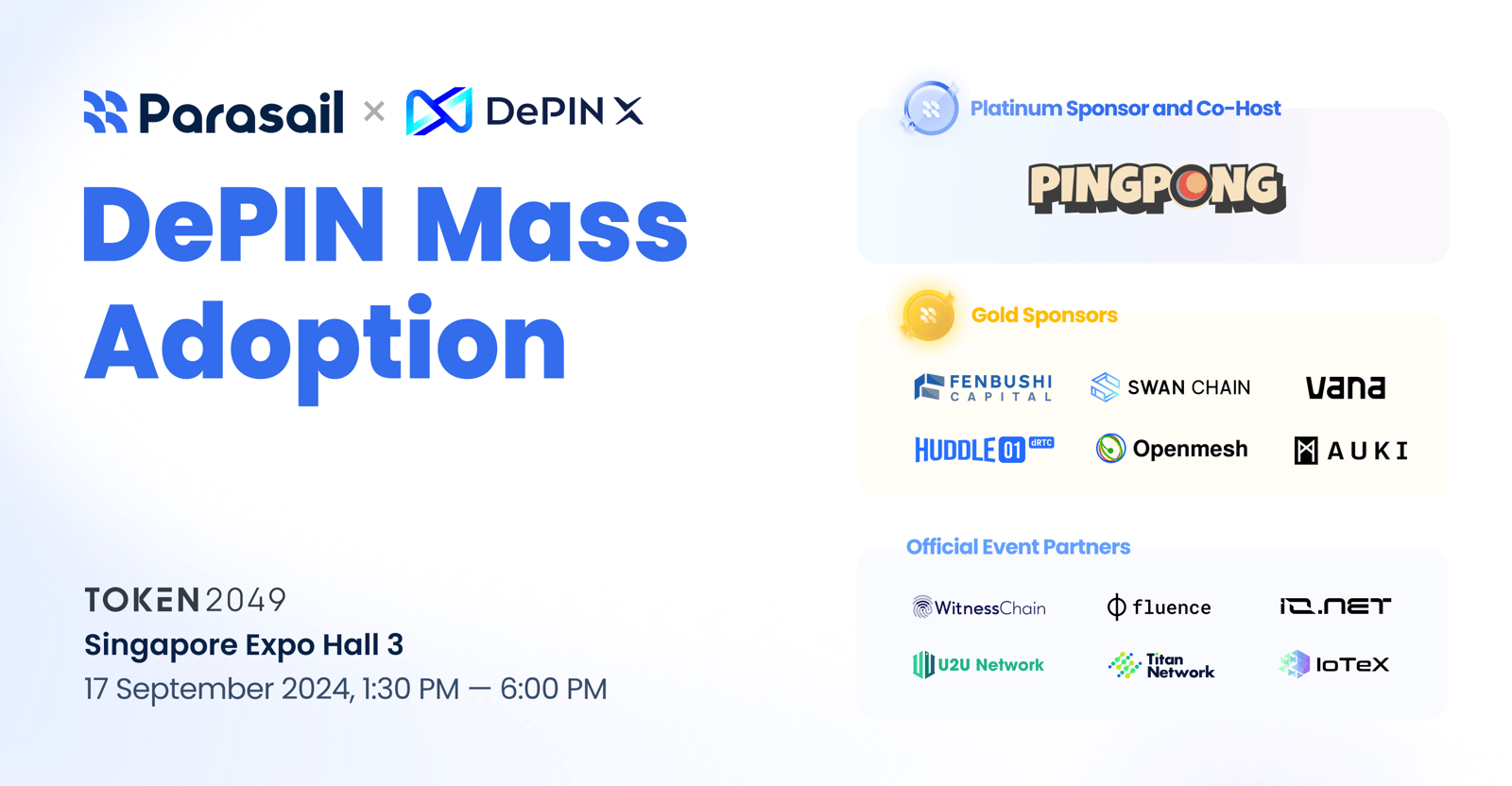 Parasail × DePIN X

DePIN Mass Adoption

TOKEN2049
Singapore Expo Hall 3
17 September 2024, 1:30 PM — 6:00 PM

Platinum Sponsor and Co-Host

PINGPONG

Gold Sponsors

FENBUSHI CAPITAL
SWAN CHAIN
vana
HUDDLE 01 dRTC
Openmesh
AUKI

Official Event Partners

WitnessChain
fluence
io.net
U2U Network
Titan Network
IoTeX